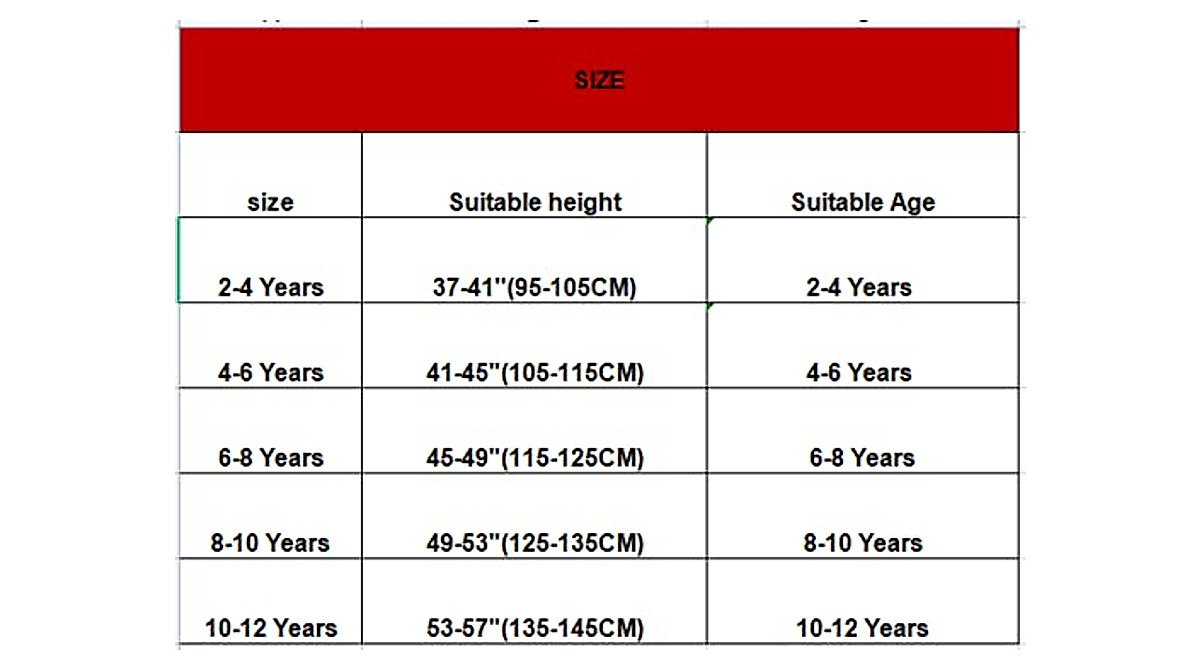 SIZE

| size | Suitable height | Suitable Age |
|---|---|---|
| 2-4 Years | 37-41"(95-105CM) | 2-4 Years |
| 4-6 Years | 41-45"(105-115CM) | 4-6 Years |
| 6-8 Years | 45-49"(115-125CM) | 6-8 Years |
| 8-10 Years | 49-53"(125-135CM) | 8-10 Years |
| 10-12 Years | 53-57"(135-145CM) | 10-12 Years |